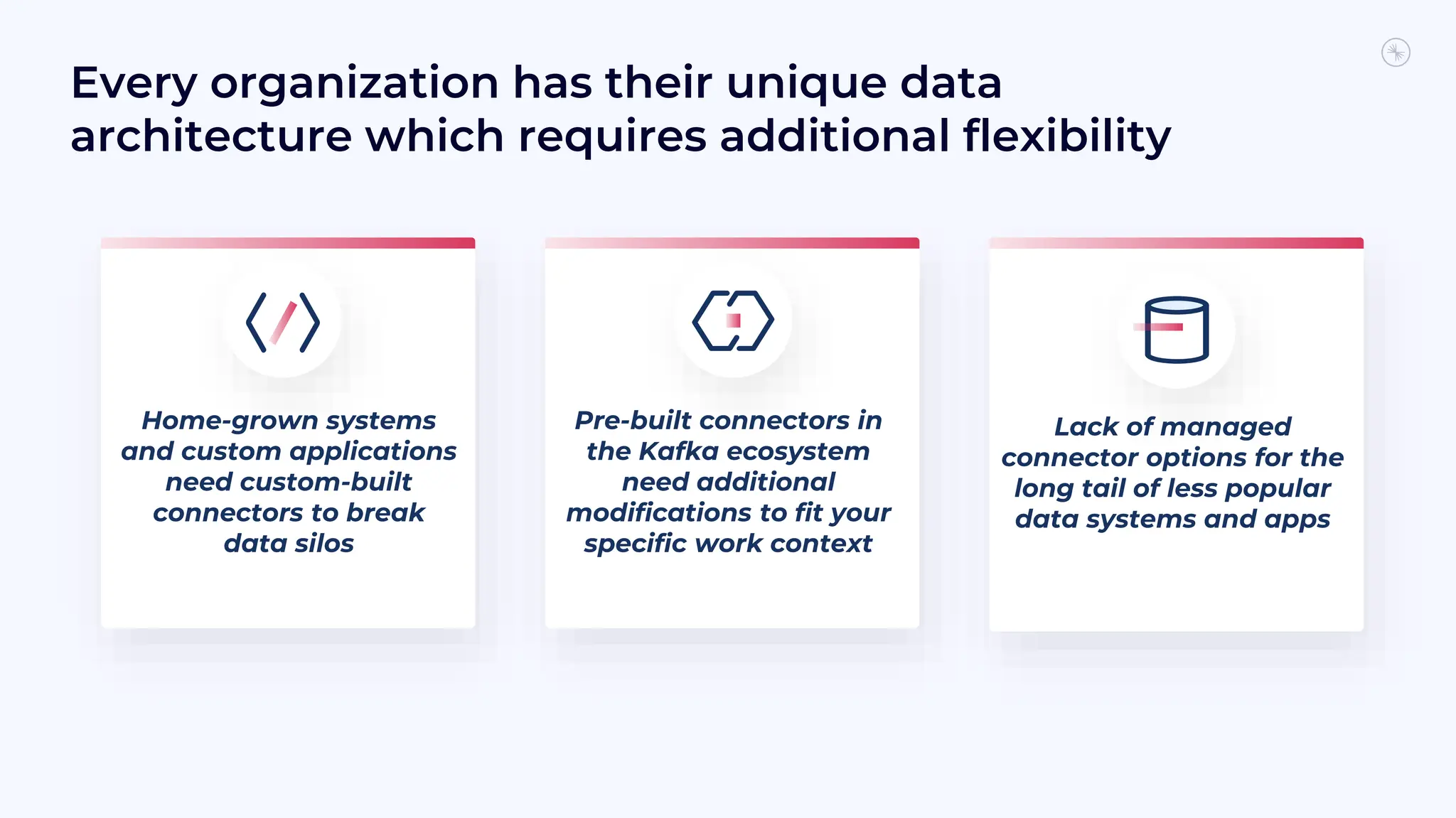 Every organization has their unique data architecture which requires additional flexibility

Home-grown systems and custom applications need custom-built connectors to break data silos

Pre-built connectors in the Kafka ecosystem need additional modifications to fit your specific work context

Lack of managed connector options for the long tail of less popular data systems and apps